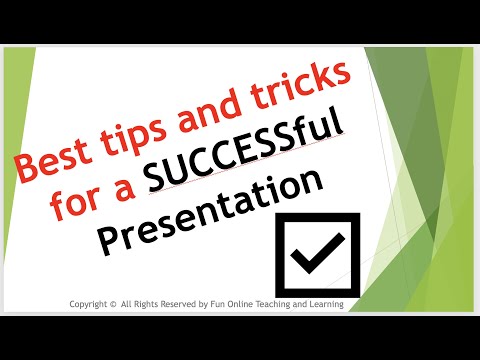 Best tips and tricks for a SUCCESSful Presentation

Copyright © All Rights Reserved by Fun Online Teaching and Learning